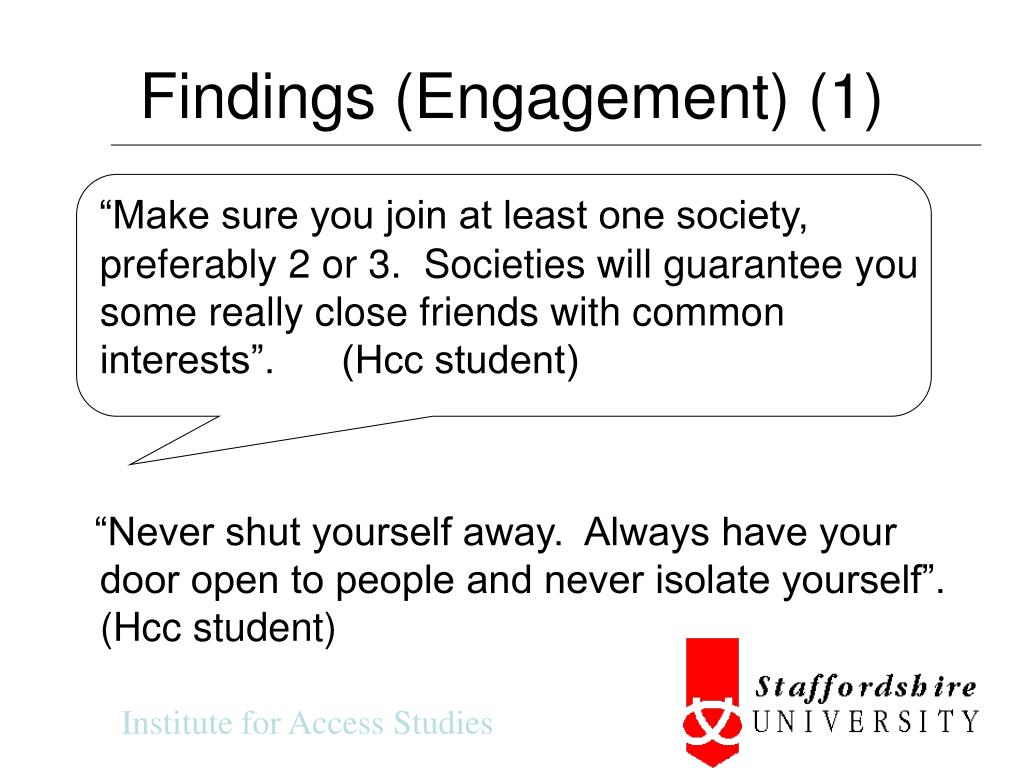 Findings (Engagement) (1)

“Make sure you join at least one society, preferably 2 or 3. Societies will guarantee you some really close friends with common interests”. (Hcc student)

“Never shut yourself away. Always have your door open to people and never isolate yourself”. (Hcc student)

Institute for Access Studies

Staffordshire UNIVERSITY